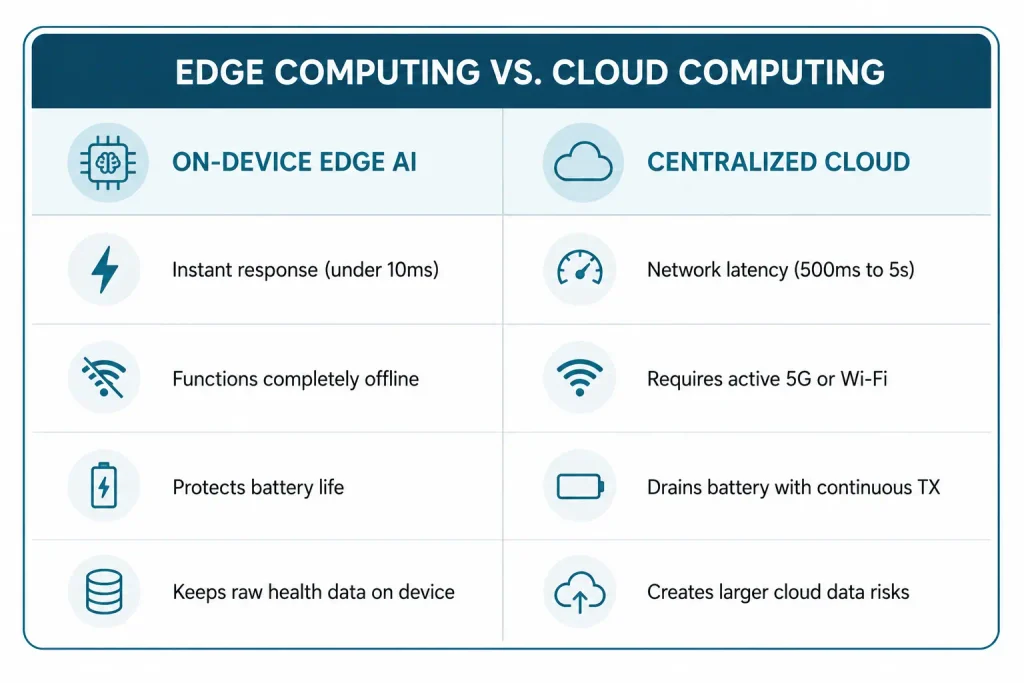 EDGE COMPUTING VS. CLOUD COMPUTING

| ON-DEVICE EDGE AI | CENTRALIZED CLOUD |
|---|---|
| Instant response (under 10ms) | Network latency (500ms to 5s) |
| Functions completely offline | Requires active 5G or Wi-Fi |
| Protects battery life | Drains battery with continuous TX |
| Keeps raw health data on device | Creates larger cloud data risks |